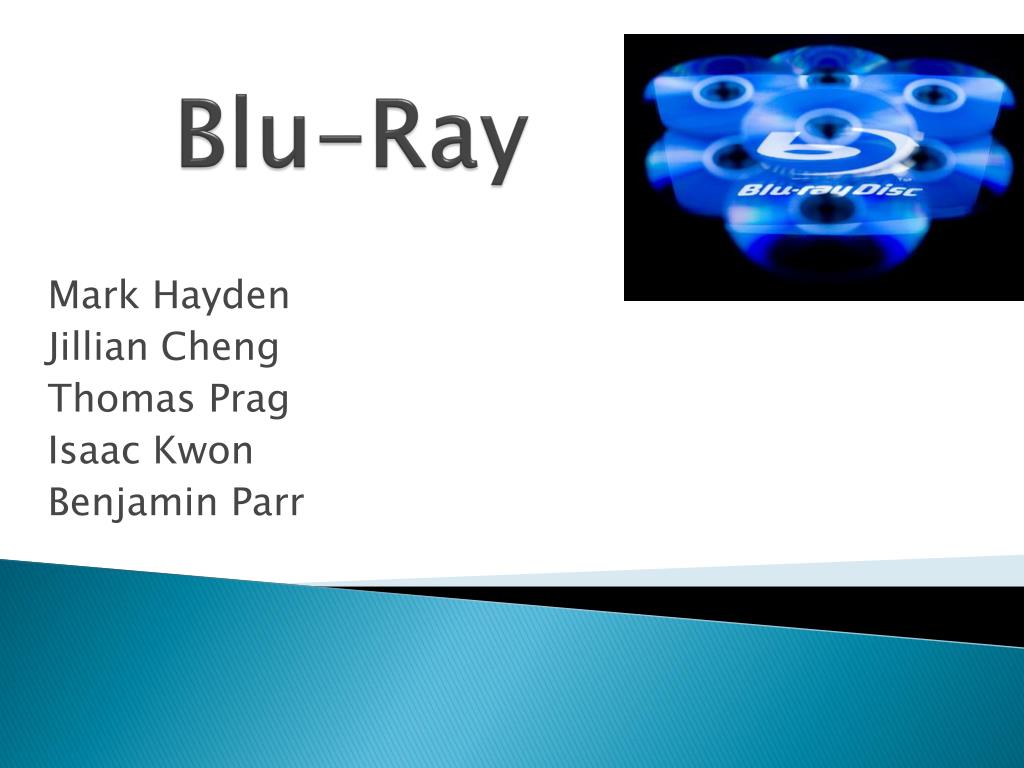 Blu-Ray

Blu-ray Disc

Mark Hayden
Jillian Cheng
Thomas Prag
Isaac Kwon
Benjamin Parr